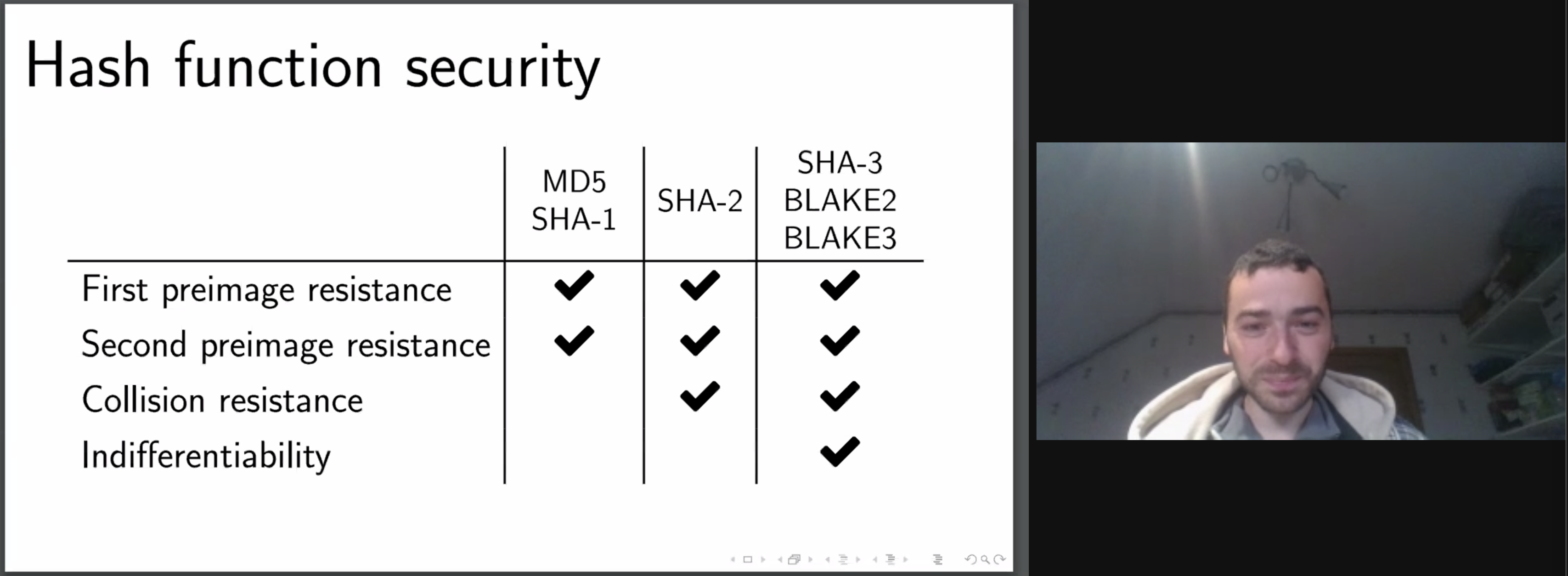 Hash function security

| | MD5 SHA-1 | SHA-2 | SHA-3 BLAKE2 BLAKE3 |
|---|---|---|---|
| First preimage resistance | ✔ | ✔ | ✔ |
| Second preimage resistance | ✔ | ✔ | ✔ |
| Collision resistance | | ✔ | ✔ |
| Indifferentiability | | | ✔ |